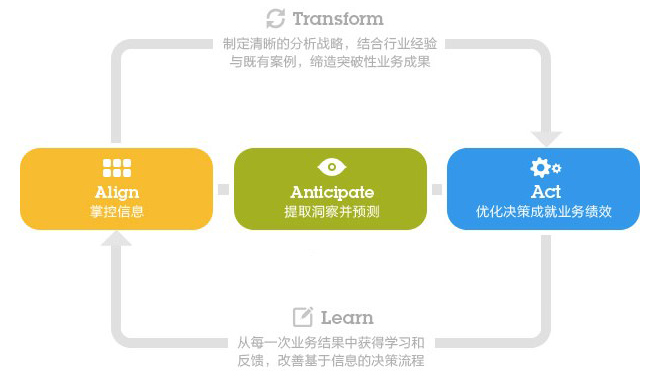 Transform

制定清晰的分析战略，结合行业经验与既有案例，缔造突破性业务成果

Align
掌控信息

Anticipate
提取洞察并预测

Act
优化决策成就业务绩效

Learn

从每一次业务结果中获得学习和反馈，改善基于信息的决策流程